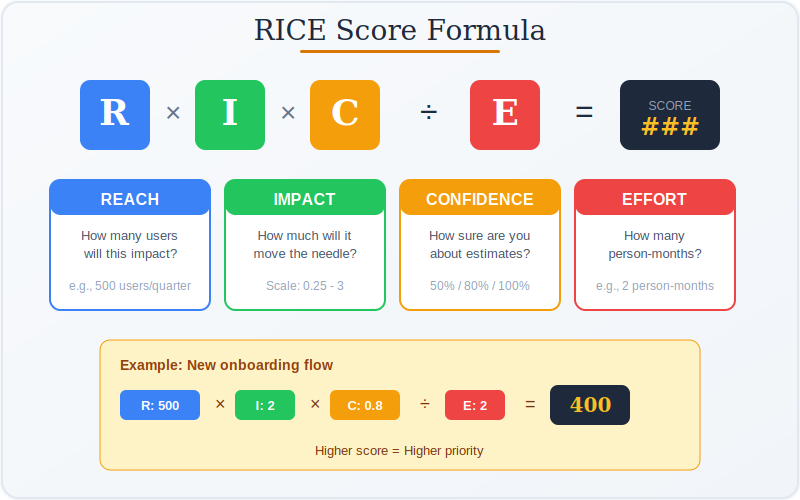 RICE Score Formula

R × I × C ÷ E = SCORE ###

REACH
How many users will this impact?
e.g., 500 users/quarter

IMPACT
How much will it move the needle?
Scale: 0.25 - 3

CONFIDENCE
How sure are you about estimates?
50% / 80% / 100%

EFFORT
How many person-months?
e.g., 2 person-months

Example: New onboarding flow

R: 500 × I: 2 × C: 0.8 ÷ E: 2 = 400

Higher score = Higher priority